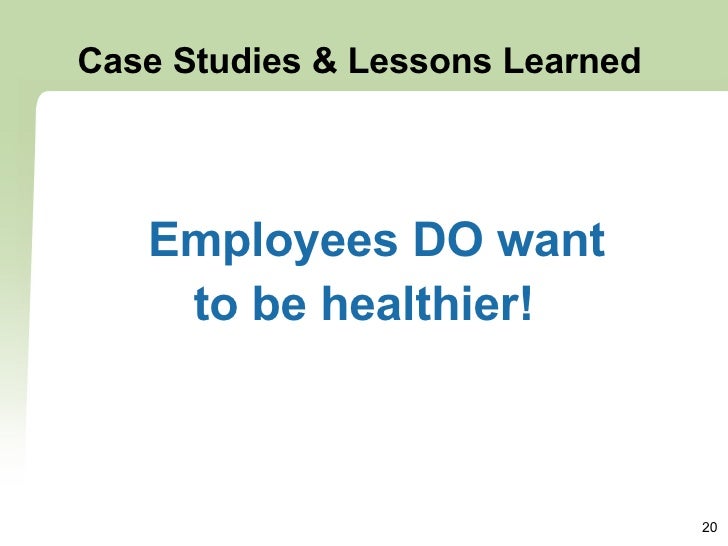 Case Studies & Lessons Learned

Employees DO want to be healthier!

20